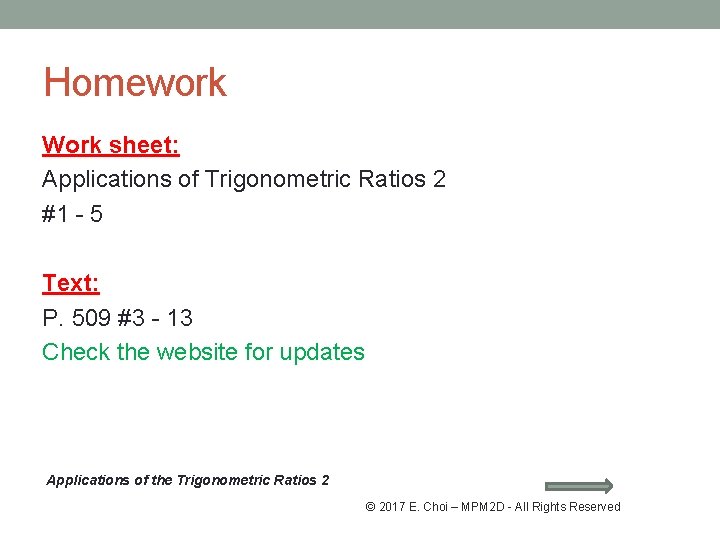 Homework

Work sheet:
Applications of Trigonometric Ratios 2
#1 - 5

Text:
P. 509 #3 - 13
Check the website for updates

Applications of the Trigonometric Ratios 2

© 2017 E. Choi – MPM2D - All Rights Reserved